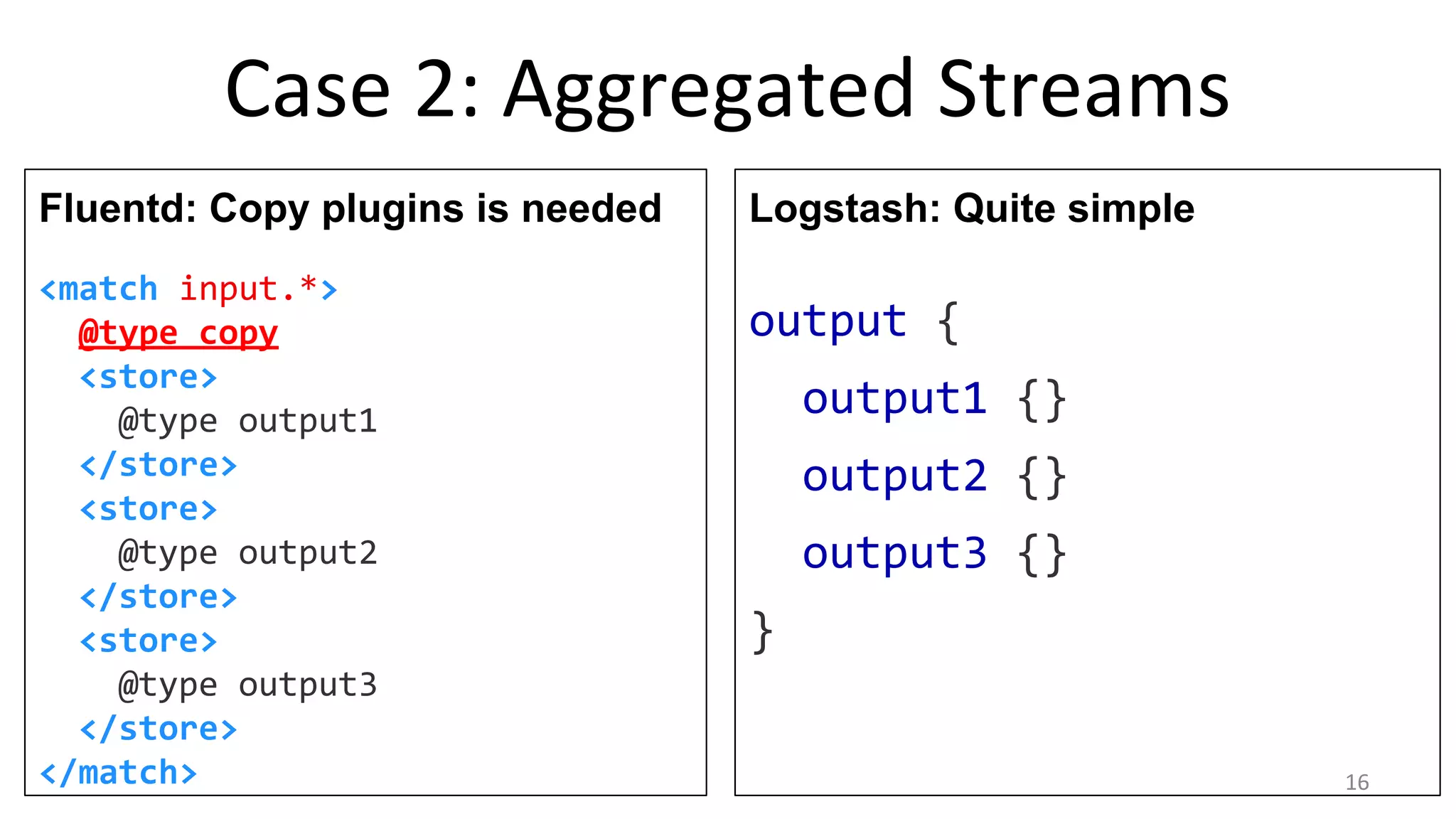 Case 2: Aggregated Streams

Fluentd: Copy plugins is needed

<match input.*>
@type copy
<store>
@type output1
</store>
<store>
@type output2
</store>
<store>
@type output3
</store>
</match>

Logstash: Quite simple

output {
output1 {}
output2 {}
output3 {}
}

16